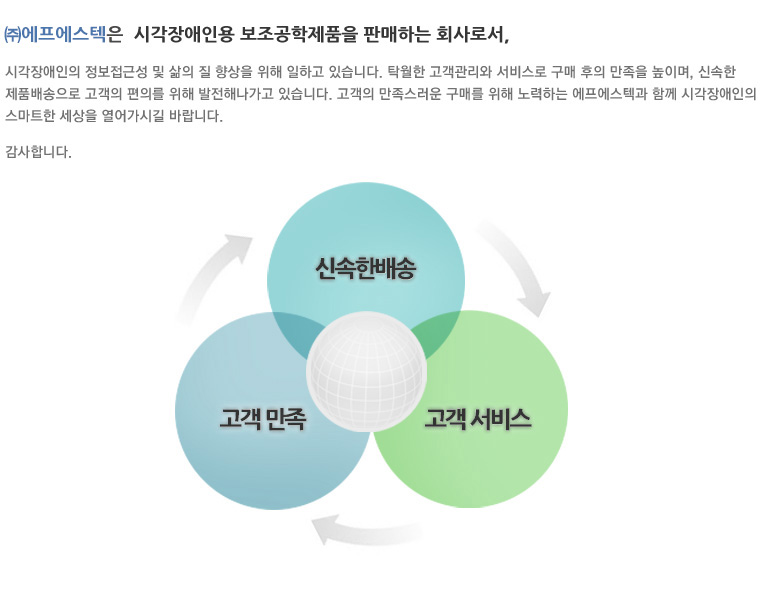 ㈜에프에스텍은 시각장애인용 보조공학제품을 판매하는 회사로서,

시각장애인의 정보접근성 및 삶의 질 향상을 위해 일하고 있습니다. 탁월한 고객관리와 서비스로 구매 후의 만족을 높이며, 신속한 제품배송으로 고객의 편의를 위해 발전해나가고 있습니다. 고객의 만족스러운 구매를 위해 노력하는 에프에스텍과 함께 시각장애인의 스마트한 세상을 열어가시길 바랍니다.

감사합니다.

신속한배송

고객 만족

고객 서비스